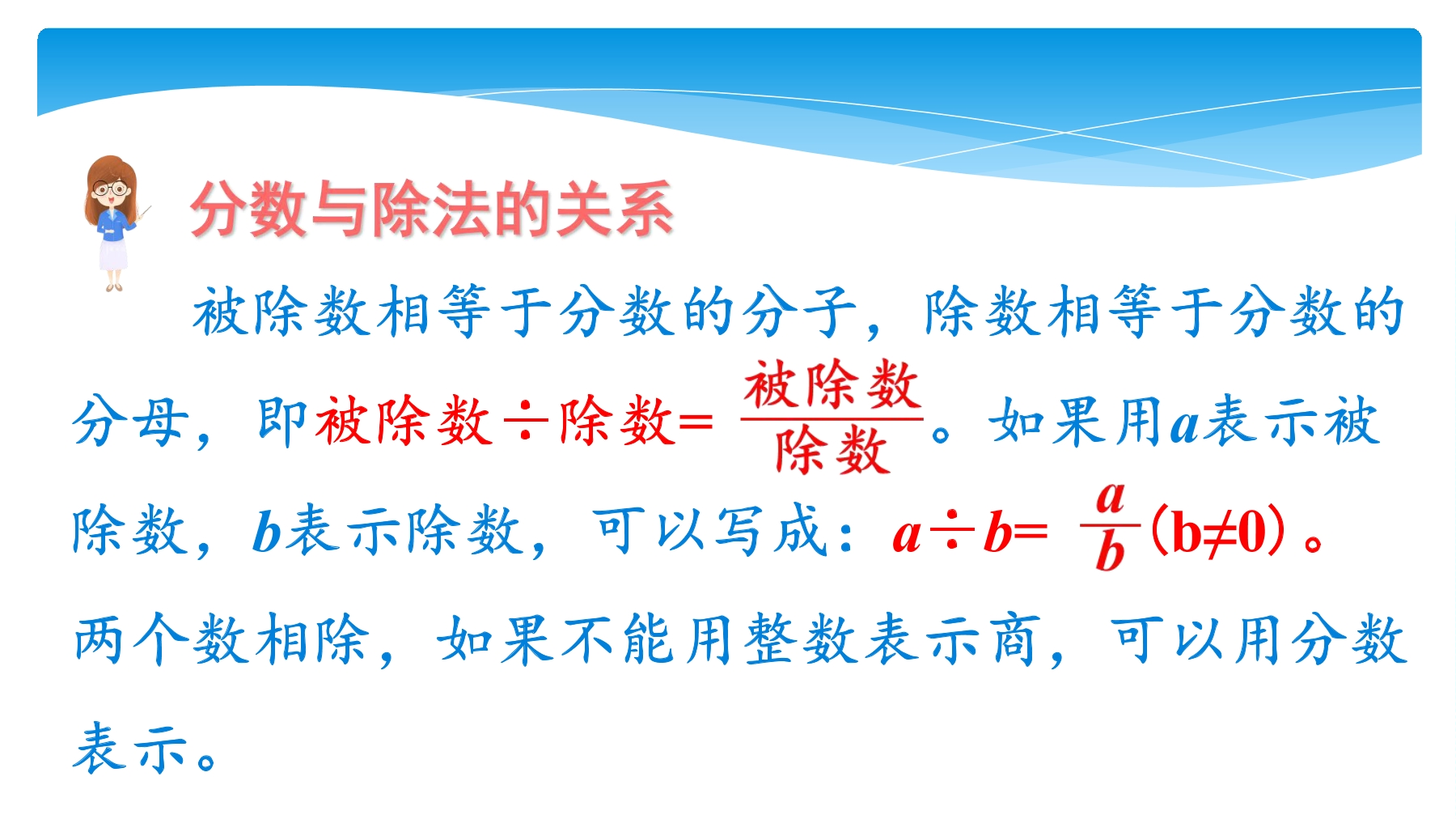 分数与除法的关系

被除数相等于分数的分子，除数相等于分数的分母，即被除数÷除数= $\frac{被除数}{除数}$。如果用$a$表示被除数，$b$表示除数，可以写成：$a \div b = \frac{a}{b}$（b≠0）。两个数相除，如果不能用整数表示商，可以用分数表示。